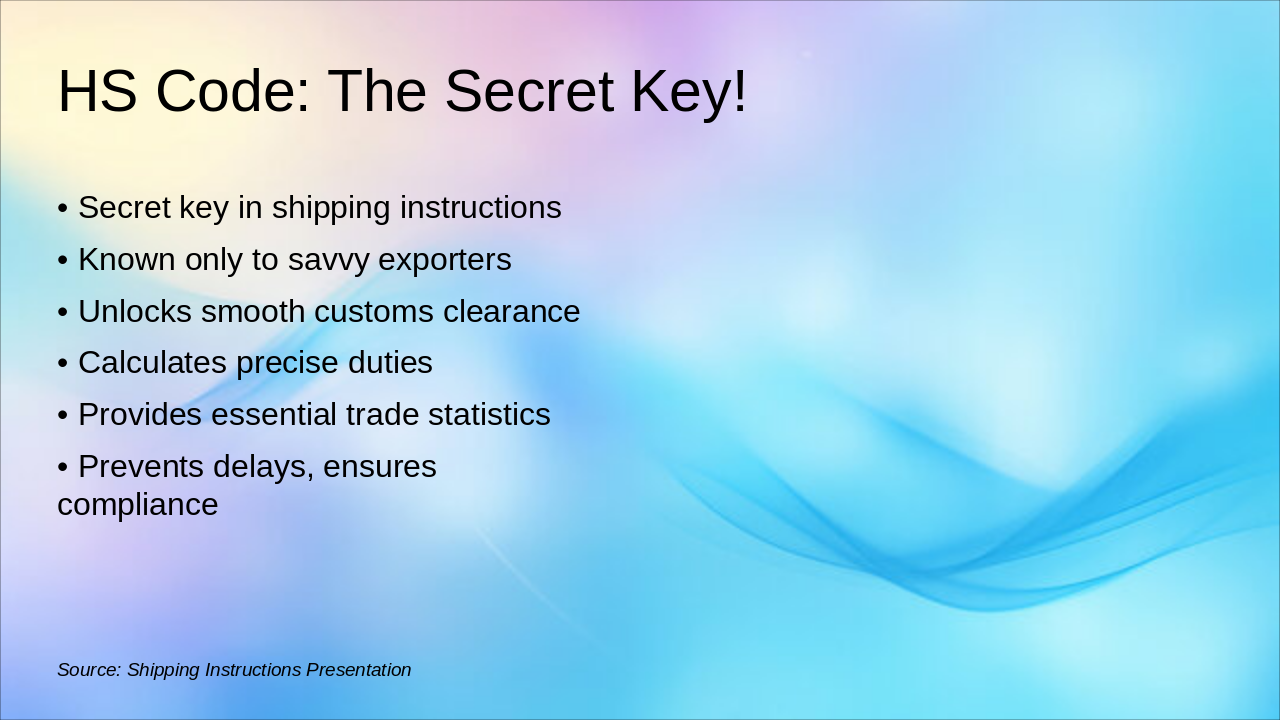 HS Code: The Secret Key!

• Secret key in shipping instructions

• Known only to savvy exporters

• Unlocks smooth customs clearance

• Calculates precise duties

• Provides essential trade statistics

• Prevents delays, ensures compliance

Source: Shipping Instructions Presentation